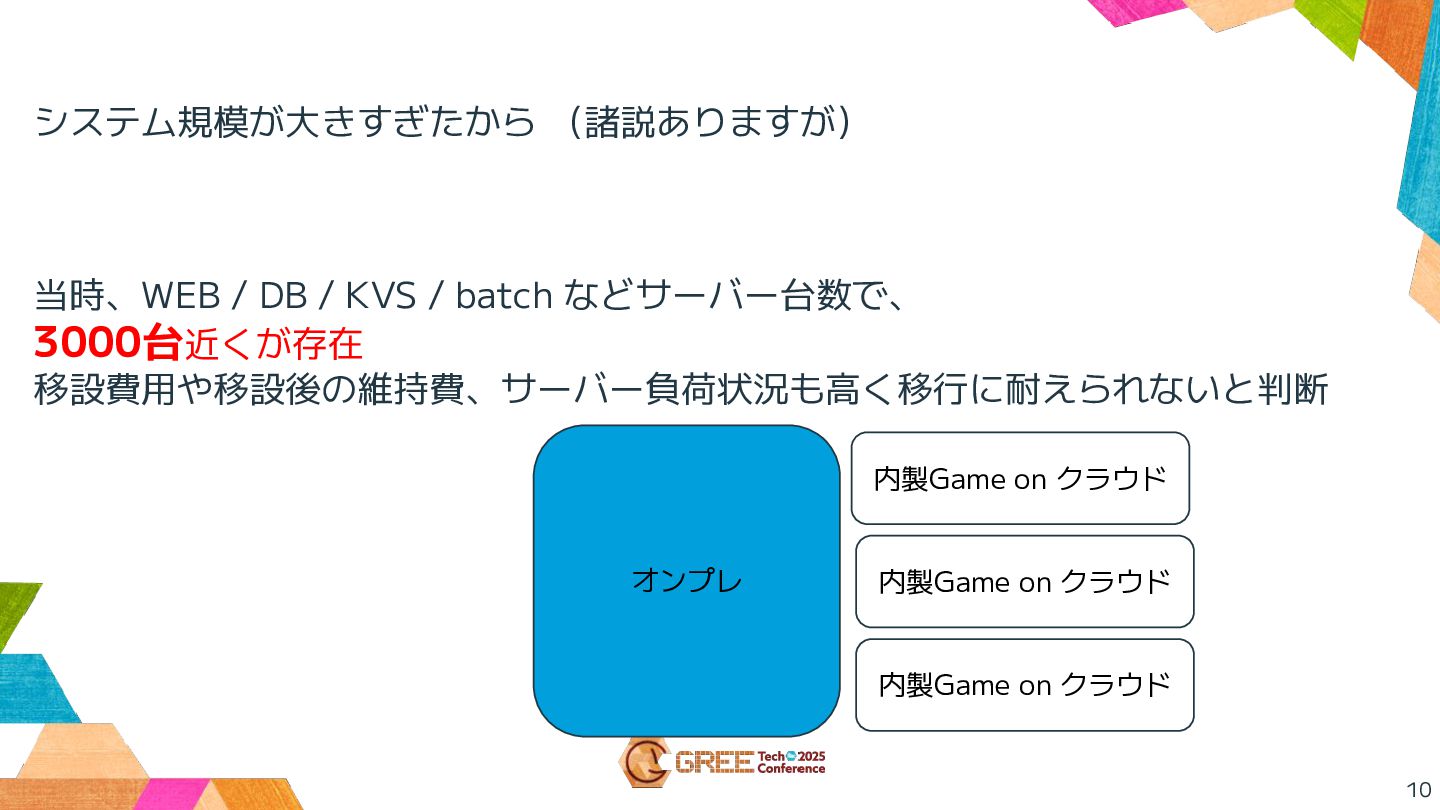 システム規模が大きすぎたから （諸説ありますが）

当時、WEB / DB / KVS / batch などサーバー台数で、
3000台近くが存在
移設費用や移設後の維持費、サーバー負荷状況も高く移行に耐えられないと判断

オンプレ

内製Game on クラウド

内製Game on クラウド

内製Game on クラウド

GREE Tech 2025 Conference

10